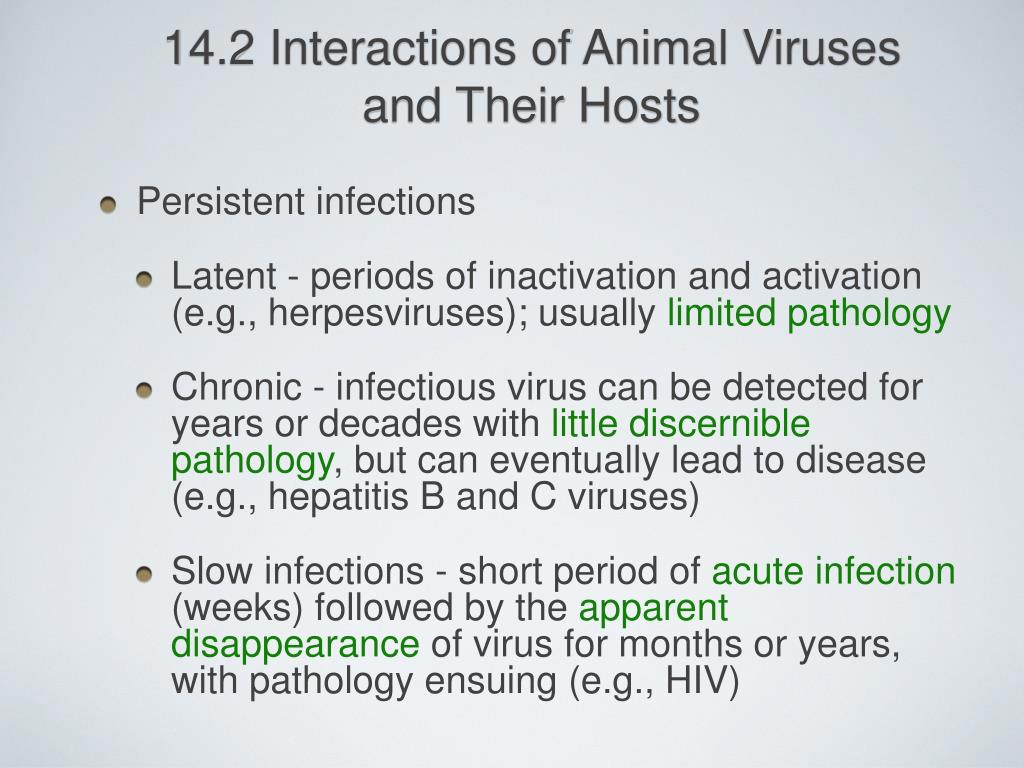 14.2 Interactions of Animal Viruses and Their Hosts

Persistent infections

Latent - periods of inactivation and activation (e.g., herpesviruses); usually limited pathology

Chronic - infectious virus can be detected for years or decades with little discernible pathology, but can eventually lead to disease (e.g., hepatitis B and C viruses)

Slow infections - short period of acute infection (weeks) followed by the apparent disappearance of virus for months or years, with pathology ensuing (e.g., HIV)